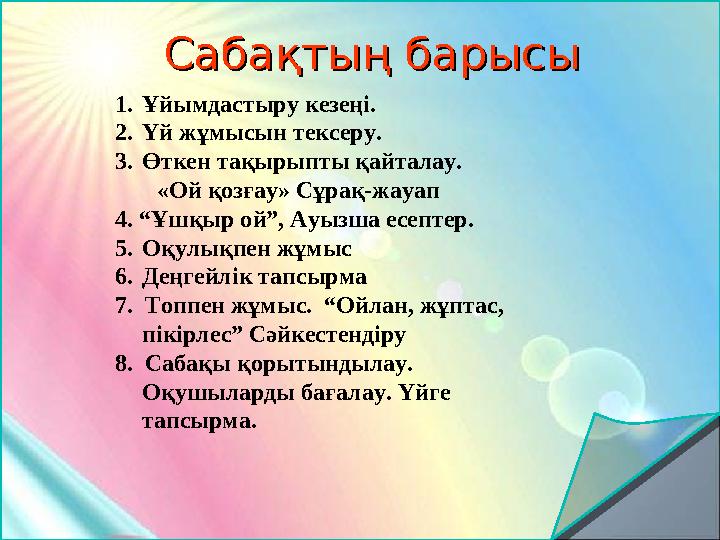 Сабақтың барысы

1. Ұйымдастыру кезеңі.
2. Үй жұмысын тексеру.
3. Өткен тақырыпты қайталау.
«Ой қозғау» Сұрақ-жауап
4. “Ұшқыр ой”, Ауызша есептер.
5. Оқулықпен жұмыс
6. Деңгейлік тапсырма
7. Топпен жұмыс. “Ойлан, жұптас, пікірлес” Сәйкестендіру
8. Сабақы қорытындылау. Оқушыларды бағалау. Үйге тапсырма.